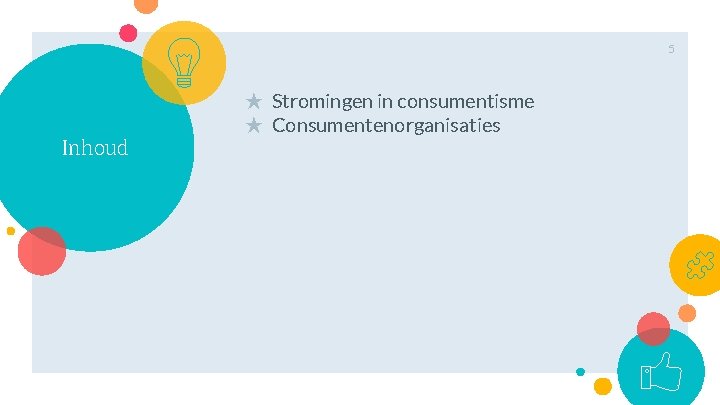 5

Inhoud

★ Stromingen in consumentisme
★ Consumentenorganisaties